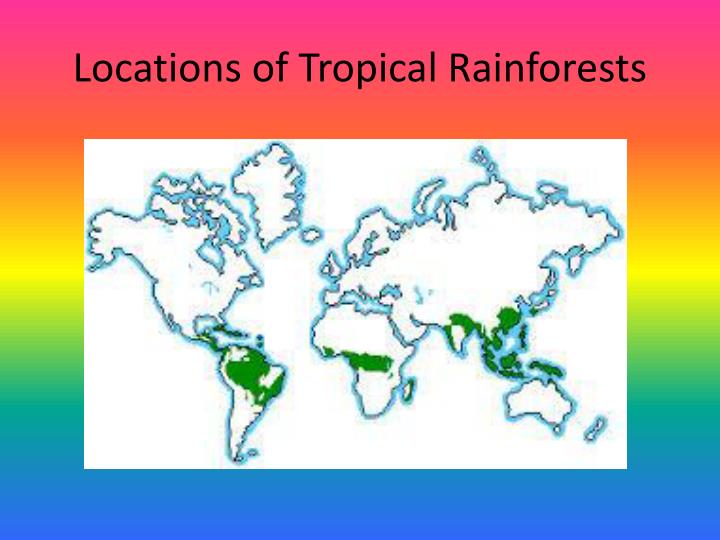 Locations of Tropical Rainforests